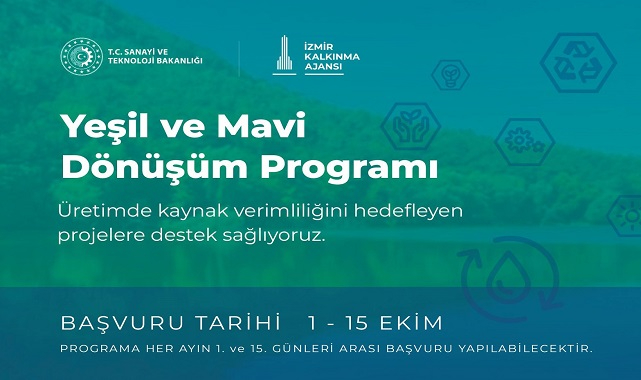 T.C. SANAYİ VE TEKNOLOJİ BAKANLIĞI

İZMİR KALKINMA AJANSI

Yeşil ve Mavi Dönüşüm Programı

Üretimde kaynak verimliliğini hedefleyen projelere destek sağlıyoruz.

BAŞVURU TARİHİ 1 - 15 EKİM

PROGRAMA HER AYIN 1. ve 15. GÜNLERİ ARASI BAŞVURU YAPILABİLECEKTİR.